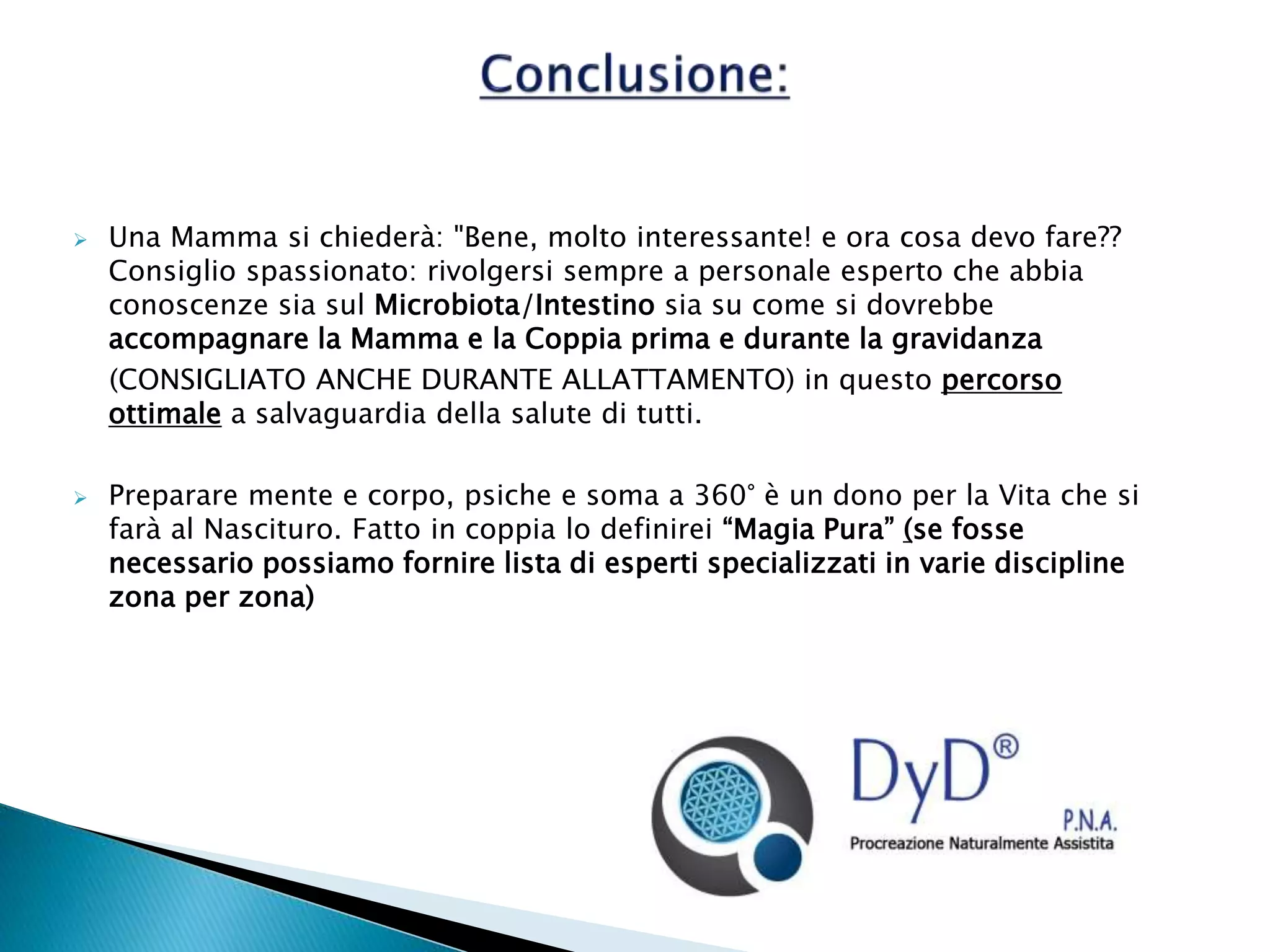 Conclusione:

Una Mamma si chiederà: "Bene, molto interessante! e ora cosa devo fare?? Consiglio spassionato: rivolgersi sempre a personale esperto che abbia conoscenze sia sul Microbiota/Intestino sia su come si dovrebbe accompagnare la Mamma e la Coppia prima e durante la gravidanza (CONSIGLIATO ANCHE DURANTE ALLATTAMENTO) in questo percorso ottimale a salvaguardia della salute di tutti.

Preparare mente e corpo, psiche e soma a 360° è un dono per la Vita che si farà al Nascituro. Fatto in coppia lo definirei “Magia Pura” (se fosse necessario possiamo fornire lista di esperti specializzati in varie discipline zona per zona)

DyD®
P.N.A.
Procreazione Naturalmente Assistita